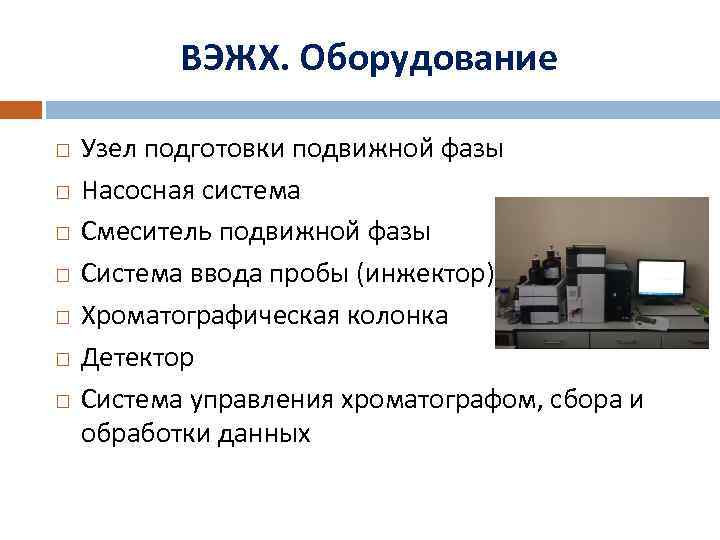 ВЭЖХ. Оборудование

□ Узел подготовки подвижной фазы
□ Насосная система
□ Смеситель подвижной фазы
□ Система ввода пробы (инжектор)
□ Хроматографическая колонка
□ Детектор
□ Система управления хроматографом, сбора и обработки данных